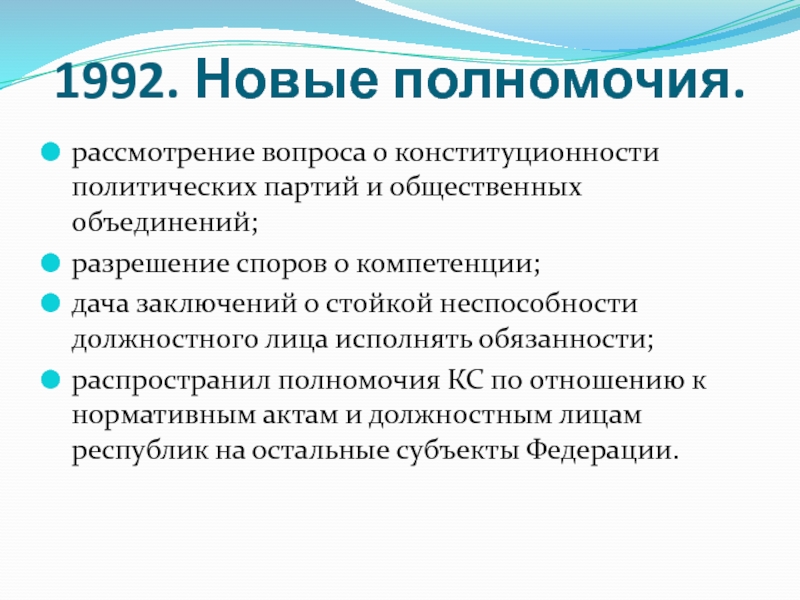 1992. Новые полномочия.

рассмотрение вопроса о конституционности политических партий и общественных объединений;

разрешение споров о компетенции;

дача заключений о стойкой неспособности должностного лица исполнять обязанности;

распространил полномочия КС по отношению к нормативным актам и должностным лицам республик на остальные субъекты Федерации.